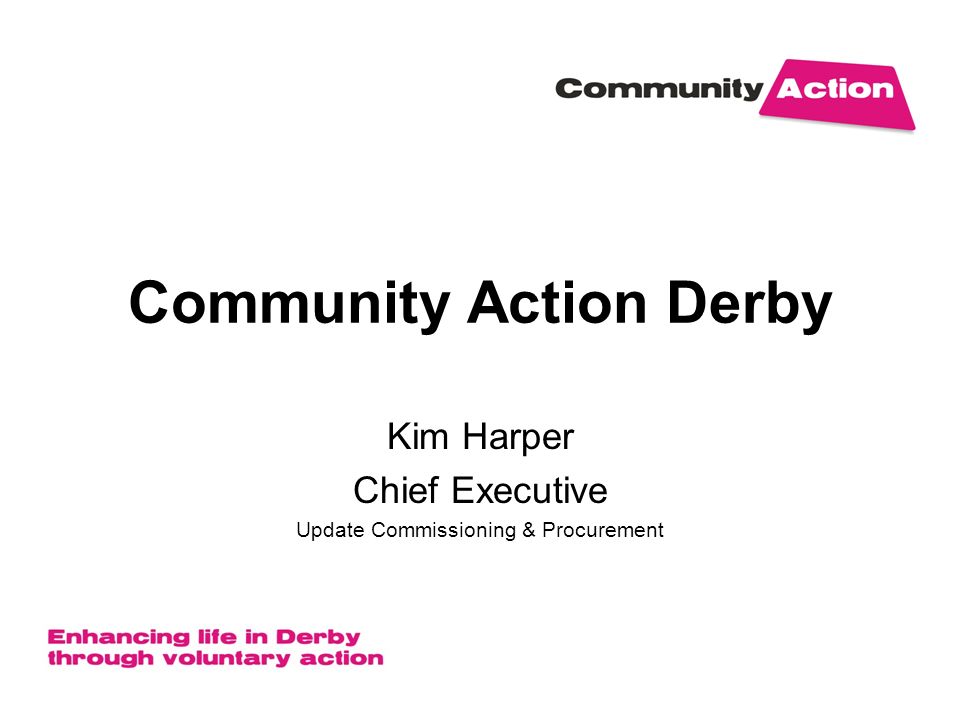 Community Action

Community Action Derby

Kim Harper

Chief Executive

Update Commissioning & Procurement

Enhancing life in Derby through voluntary action